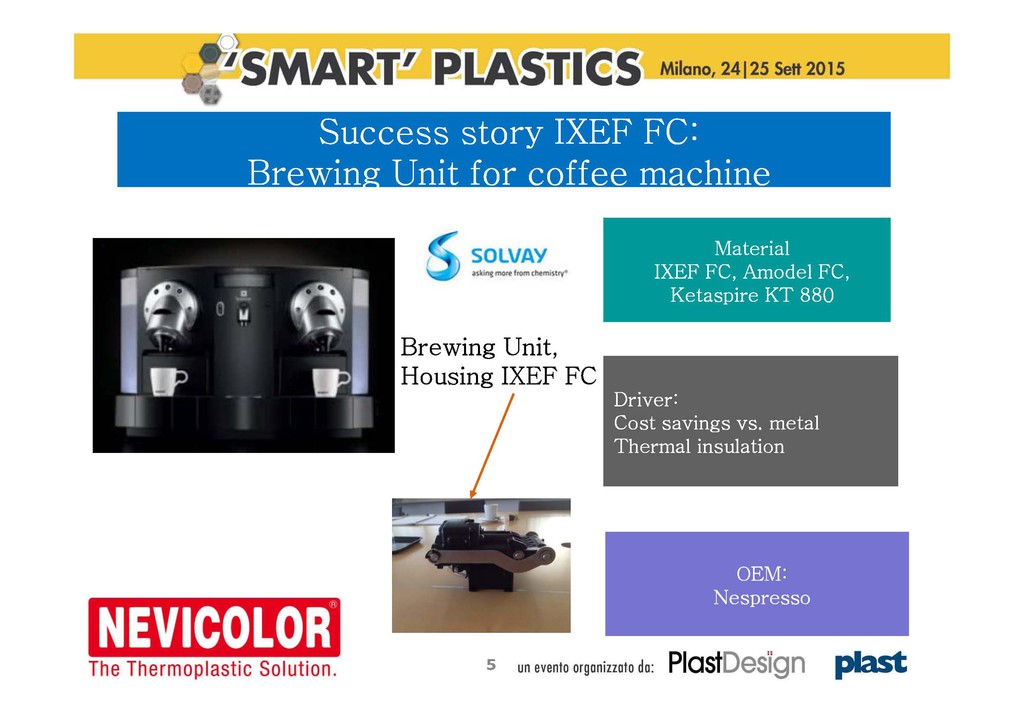 'SMART' PLASTICS Milano, 24|25 Sett 2015

Success story IXEF FC:
Brewing Unit for coffee machine

SOLVAY
asking more from chemistry®

Material
IXEF FC, Amodel FC,
Ketaspire KT 880

Brewing Unit,
Housing IXEF FC

Driver:
Cost savings vs. metal
Thermal insulation

OEM:
Nespresso

NEVICOLOR®
The Thermoplastic Solution.

5

un evento organizzato da: PlastDesign plast